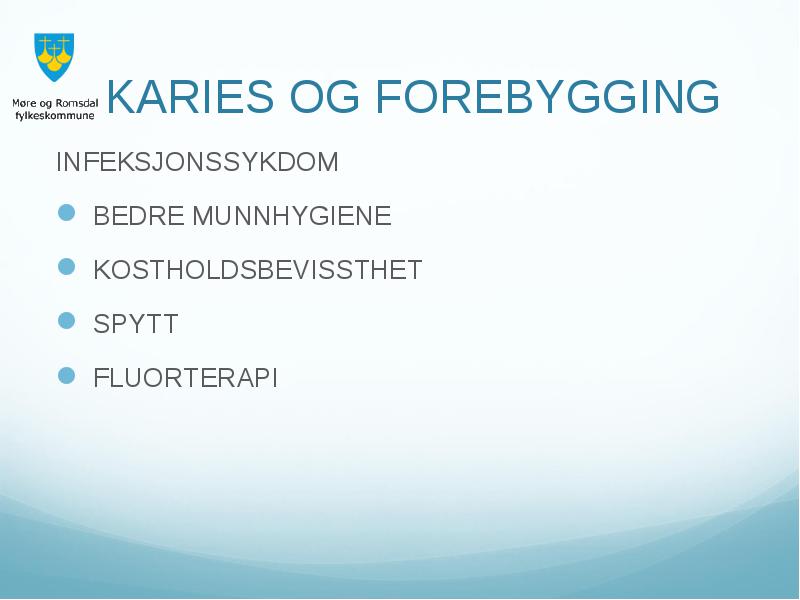 Møre og Romsdal fylkeskommune

KARIES OG FOREBYGGING

INFEKSJONSSYKDOM

- BEDRE MUNNHYGIENE
- KOSTHOLDSBEVISSTHET
- SPYTT
- FLUORTERAPI